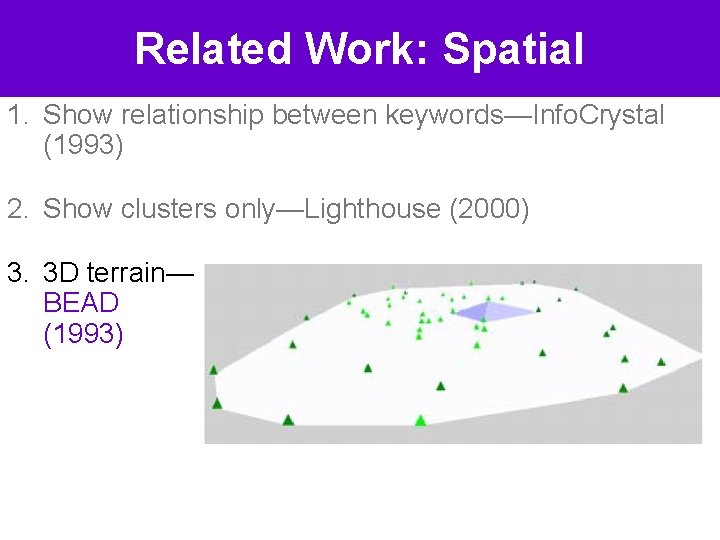 Related Work: Spatial

1. Show relationship between keywords—InfoCrystal (1993)

2. Show clusters only—Lighthouse (2000)

3. 3D terrain—BEAD (1993)